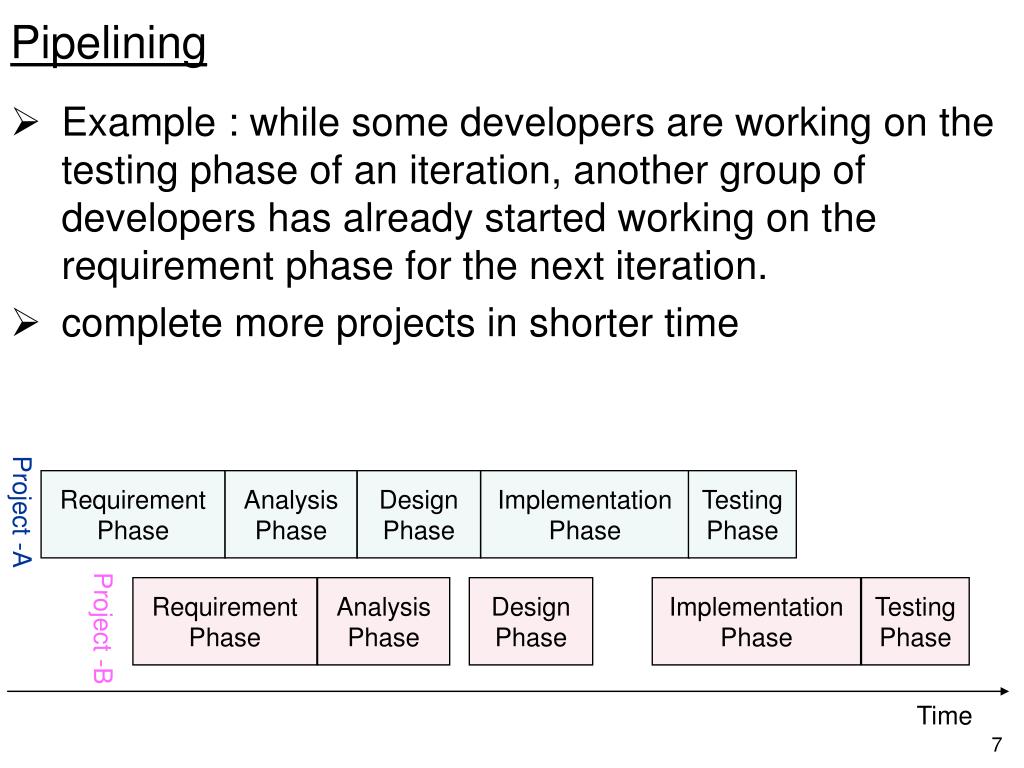 Pipelining

➢ Example : while some developers are working on the testing phase of an iteration, another group of developers has already started working on the requirement phase for the next iteration.

➢ complete more projects in shorter time

Project -A

Requirement Phase

Analysis Phase

Design Phase

Implementation Phase

Testing Phase

Project -B

Requirement Phase

Analysis Phase

Design Phase

Implementation Phase

Testing Phase

Time

7